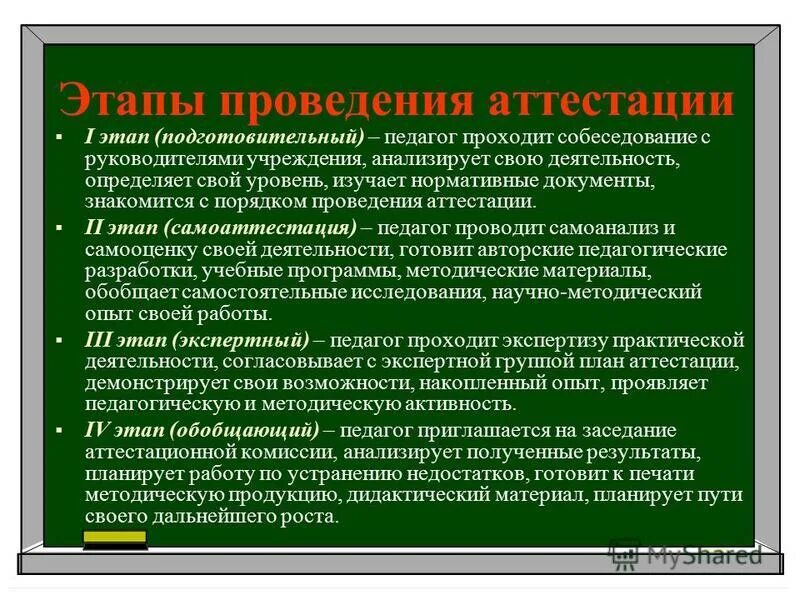 Этапы проведения аттестации

▪ I этап (подготовительный) – педагог проходит собеседование с руководителями учреждения, анализирует свою деятельность, определяет свой уровень, изучает нормативные документы, знакомится с порядком проведения аттестации.

▪ II этап (самоаттестация) – педагог проводит самоанализ и самооценку своей деятельности, готовит авторские педагогические разработки, учебные программы, методические материалы, обобщает самостоятельные исследования, научно-методический опыт своей работы.

▪ III этап (экспертный) – педагог проходит экспертизу практической деятельности, согласовывает с экспертной группой план аттестации, демонстрирует свои возможности, накопленный опыт, проявляет педагогическую и методическую активность.

▪ IV этап (обобщающий) – педагог приглашается на заседание аттестационной комиссии, анализирует полученные результаты, планирует работу по устранению недостатков, готовит к печати методическую продукцию, дидактический материал, планирует пути своего дальнейшего роста.

MyShared